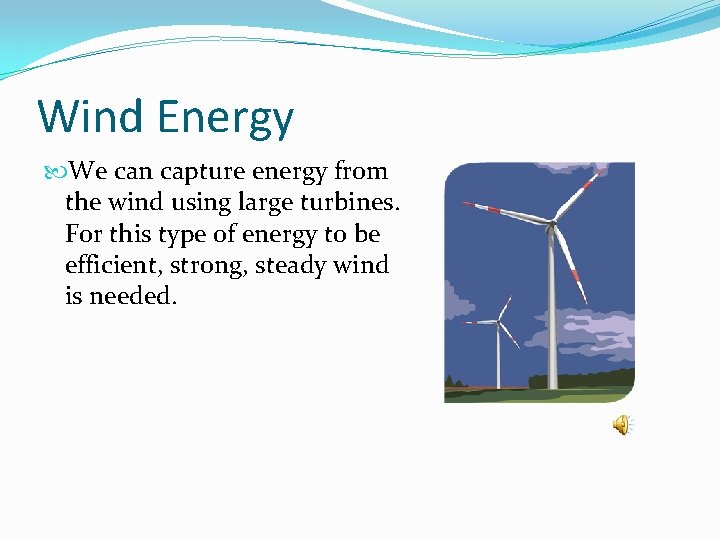 Wind Energy

We can capture energy from the wind using large turbines. For this type of energy to be efficient, strong, steady wind is needed.